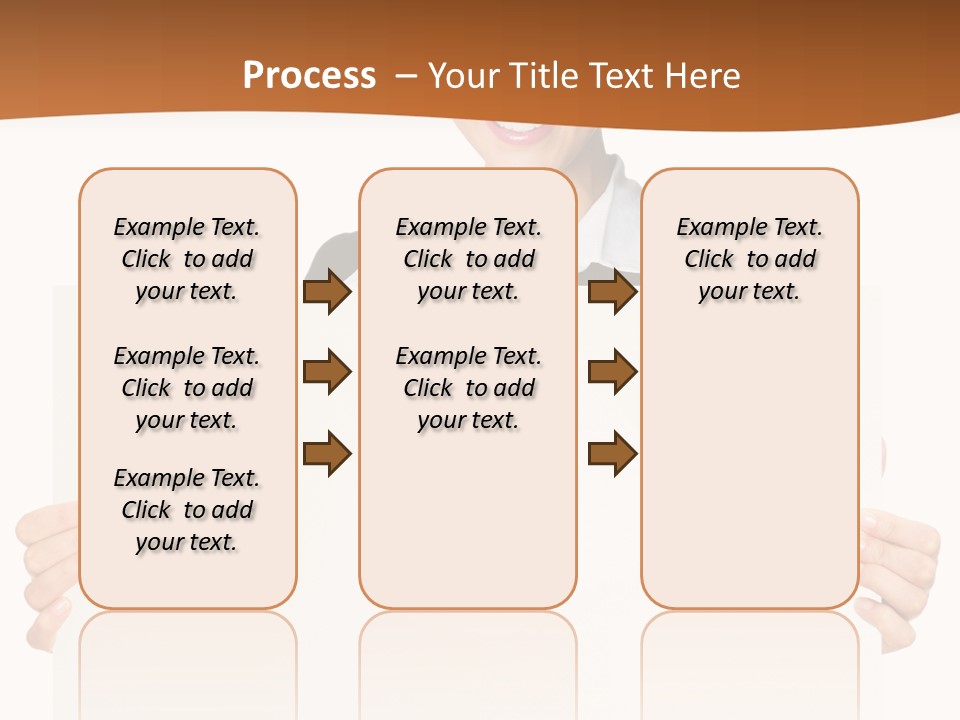 Process – Your Title Text Here

Example Text. Click to add your text.

Example Text. Click to add your text.

Example Text. Click to add your text.

Example Text. Click to add your text.

Example Text. Click to add your text.

Example Text. Click to add your text.